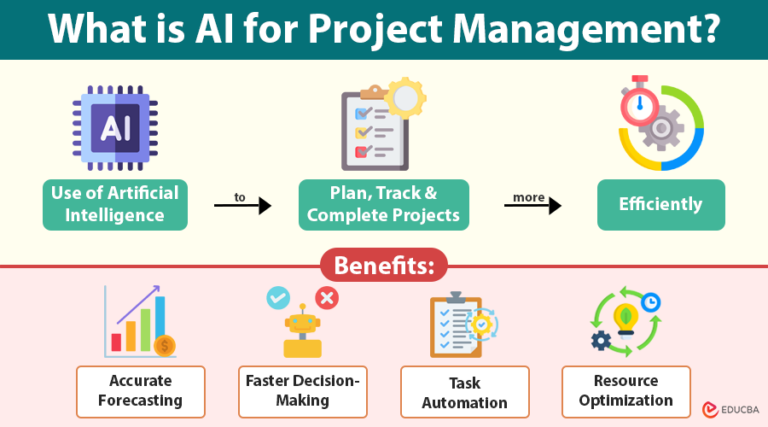 What is AI for Project Management?

AI

Use of Artificial Intelligence

to

Plan, Track & Complete Projects

more

Efficiently

Benefits:

Accurate Forecasting

Faster Decision-Making

Task Automation

Resource Optimization

EDUCBA